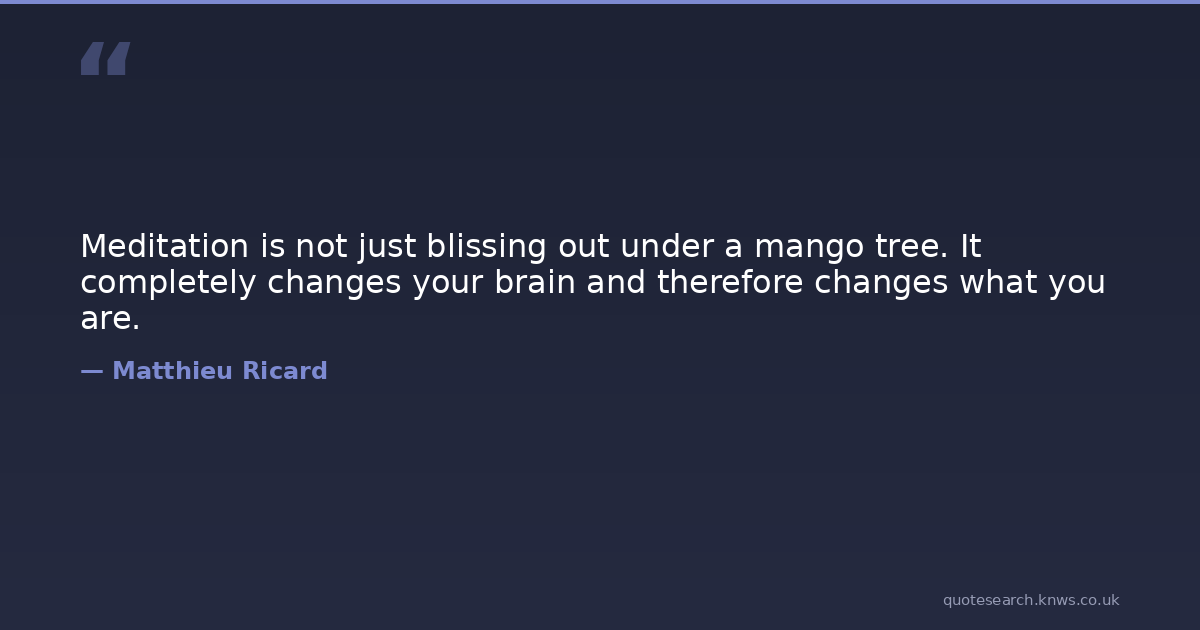 “

Meditation is not just blissing out under a mango tree. It completely changes your brain and therefore changes what you are.

— Matthieu Ricard

quotesearch.knws.co.uk